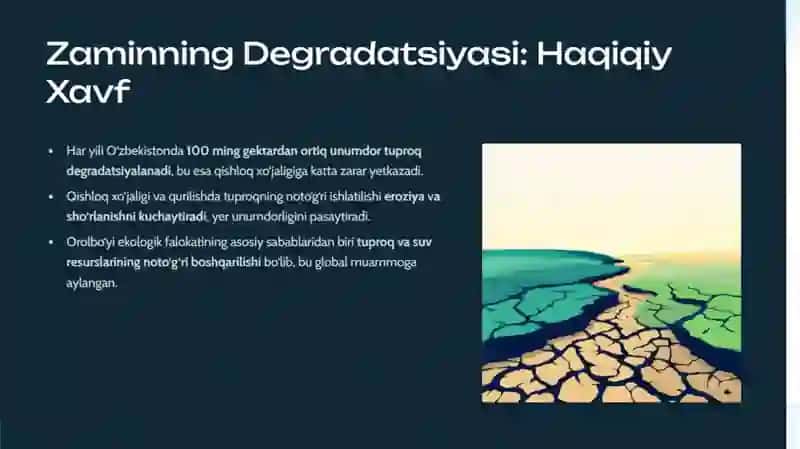 Zaminning Degradatsiyasi: Haqiqiy Xavf

• Har yili O'zbekistonda 100 ming gektardan ortiq unumdor tuproq degradatsiyalanadi, bu esa qishloq xo'jaligiga katta zarar yetkazadi.

• Qishloq xo'jaligi va qurilishda tuproqning noto'g'ri ishlatilishi eroziya va sho'rlanishni kuchaytiradi, yer unumdorligini pasaytiradi.

• Orolbo'yi ekologik falokatining asosiy sabablaridan biri tuproq va suv resurslarining noto'g'ri boshqarilishi bo'lib, bu global muammoga aylangan.